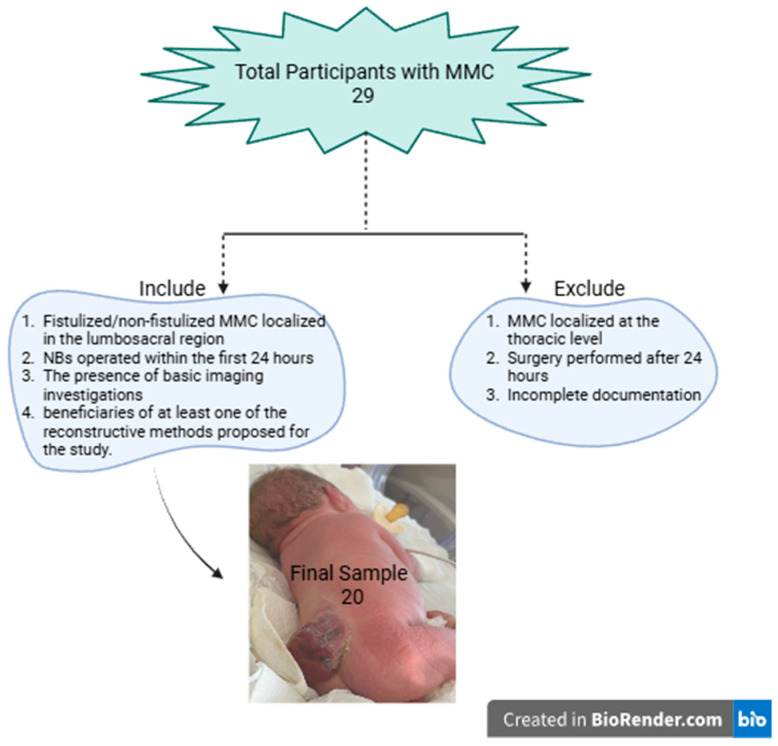 Total Participants with MMC
29

Include

1. Fistulized/non-fistulized MMC localized in the lumbosacral region
2. NBs operated within the first 24 hours
3. The presence of basic imaging investigations
4. beneficiaries of at least one of the reconstructive methods proposed for the study.

Exclude

1. MMC localized at the thoracic level
2. Surgery performed after 24 hours
3. Incomplete documentation

Final Sample
20

Created in BioRender.com bio